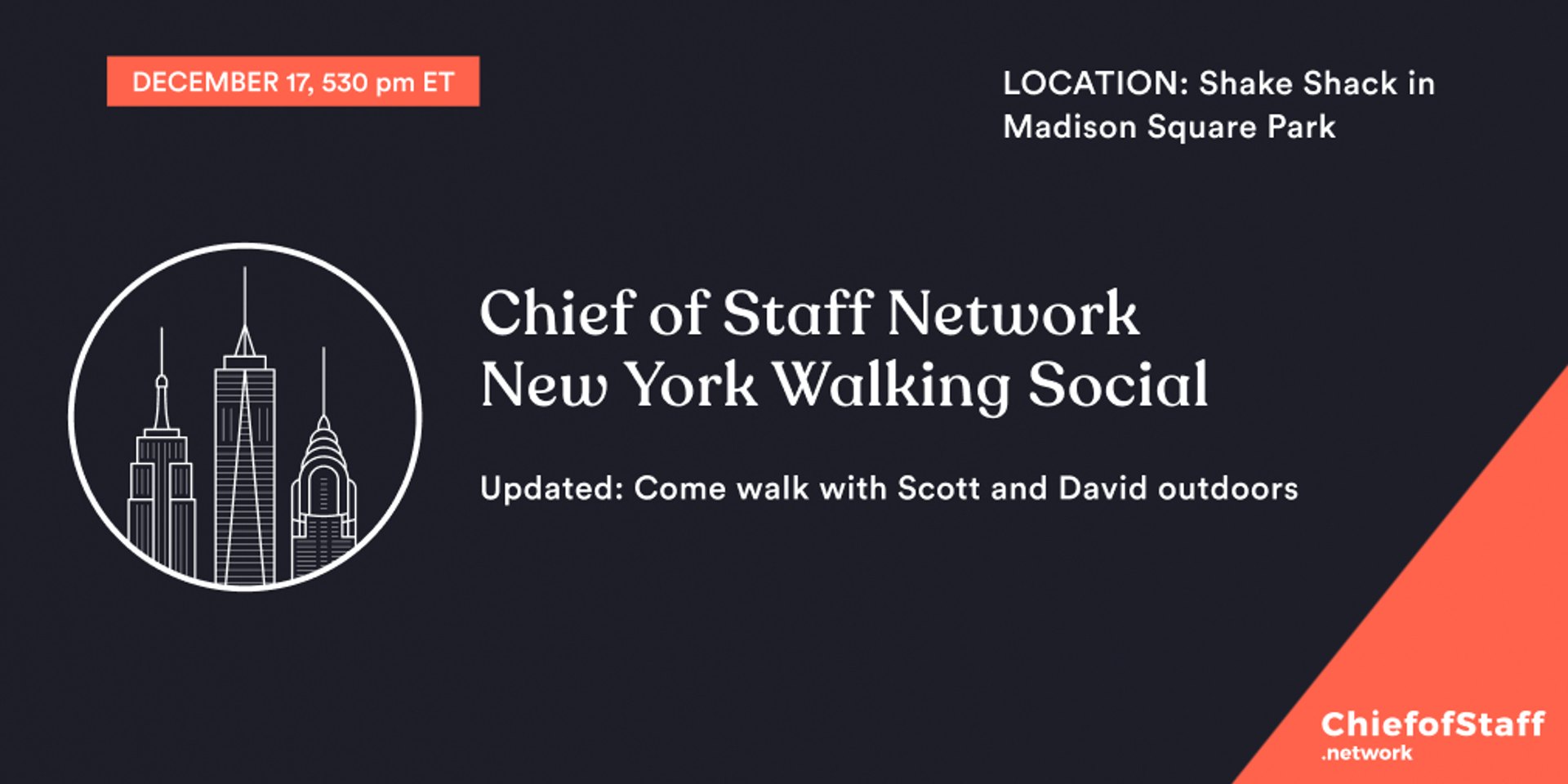 DECEMBER 17, 530 pm ET

LOCATION: Shake Shack in Madison Square Park

Chief of Staff Network
New York Walking Social

Updated: Come walk with Scott and David outdoors

ChiefofStaff
.network